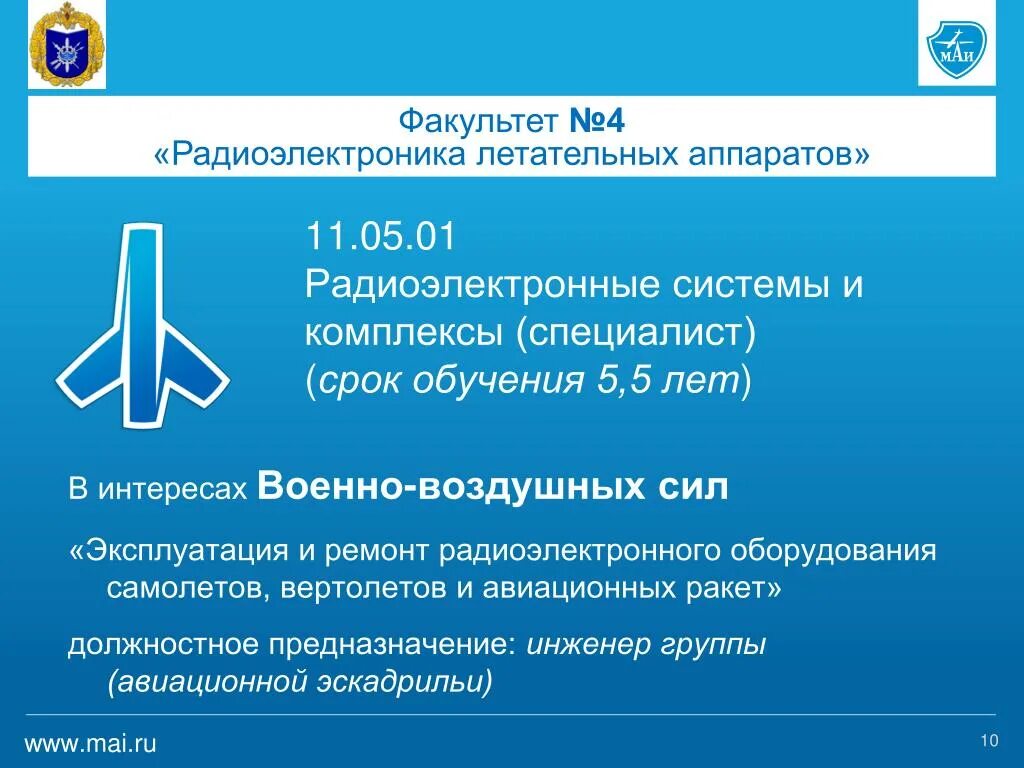 МАИ

Факультет №4
«Радиоэлектроника летательных аппаратов»

11.05.01
Радиоэлектронные системы и комплексы (специалист)
(срок обучения 5,5 лет)

В интересах Военно-воздушных сил

«Эксплуатация и ремонт радиоэлектронного оборудования самолетов, вертолетов и авиационных ракет»

должностное предназначение: инженер группы (авиационной эскадрильи)

www.mai.ru

10